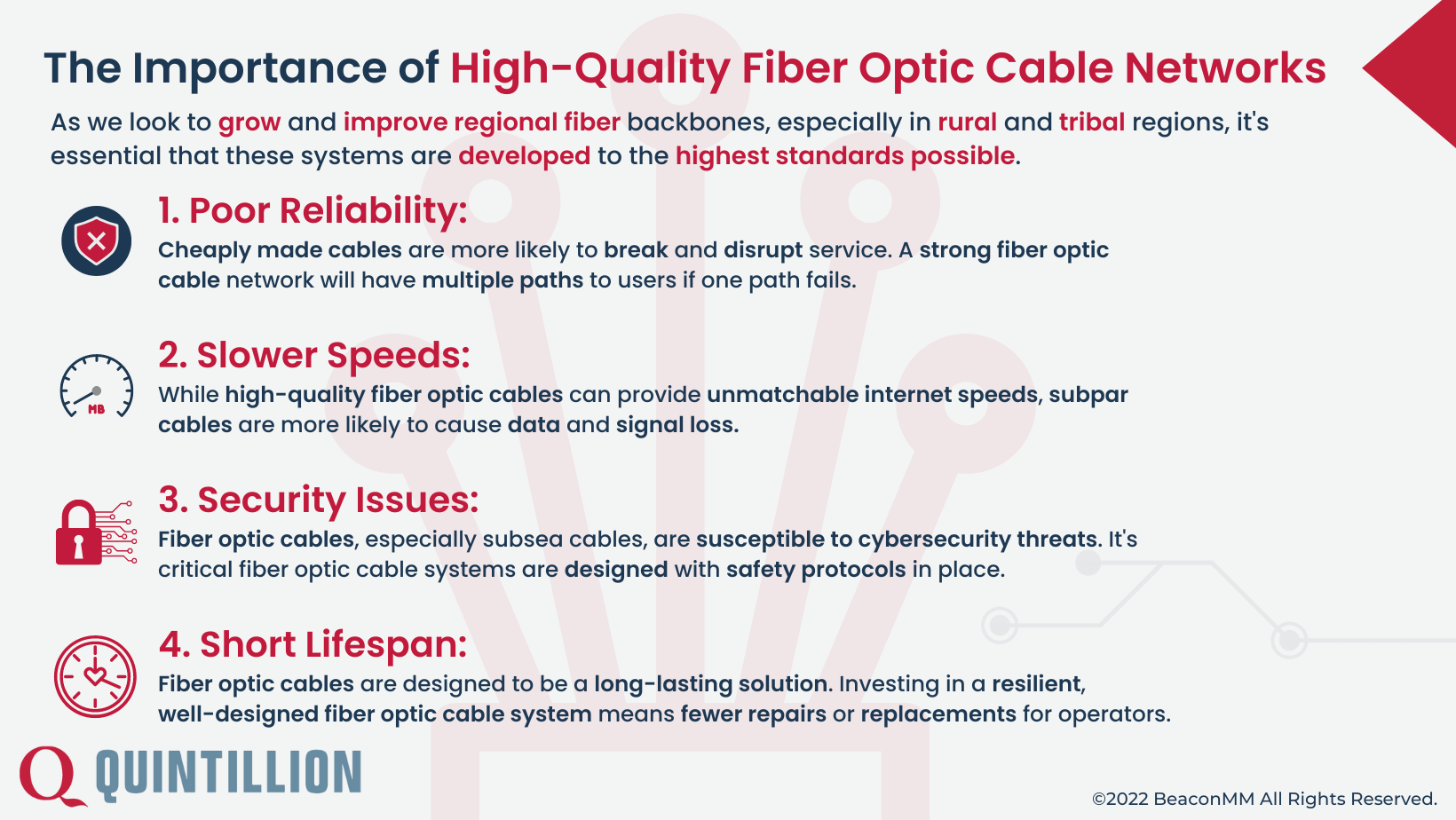 The Importance of High-Quality Fiber Optic Cable Networks

As we look to grow and improve regional fiber backbones, especially in rural and tribal regions, it's essential that these systems are developed to the highest standards possible.

1. Poor Reliability:

Cheaply made cables are more likely to break and disrupt service. A strong fiber optic cable network will have multiple paths to users if one path fails.

MB

2. Slower Speeds:

While high-quality fiber optic cables can provide unmatchable internet speeds, subpar cables are more likely to cause data and signal loss.

3. Security Issues:

Fiber optic cables, especially subsea cables, are susceptible to cybersecurity threats. It's critical fiber optic cable systems are designed with safety protocols in place.

4. Short Lifespan:

Fiber optic cables are designed to be a long-lasting solution. Investing in a resilient, well-designed fiber optic cable system means fewer repairs or replacements for operators.

Q QUINTILLION

©2022 BeaconMM All Rights Reserved.